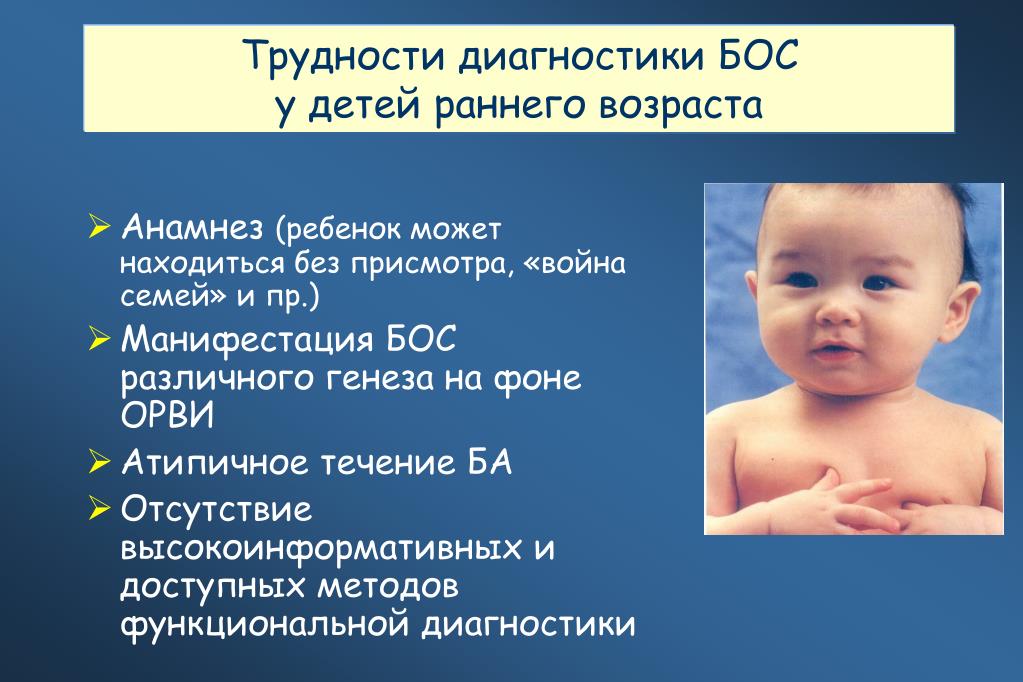 Трудности диагностики БОС
у детей раннего возраста

➢ Анамнез (ребенок может находиться без присмотра, «война семей» и пр.)
➢ Манифестация БОС различного генеза на фоне ОРВИ
➢ Атипичное течение БА
➢ Отсутствие высокоинформативных и доступных методов функциональной диагностики